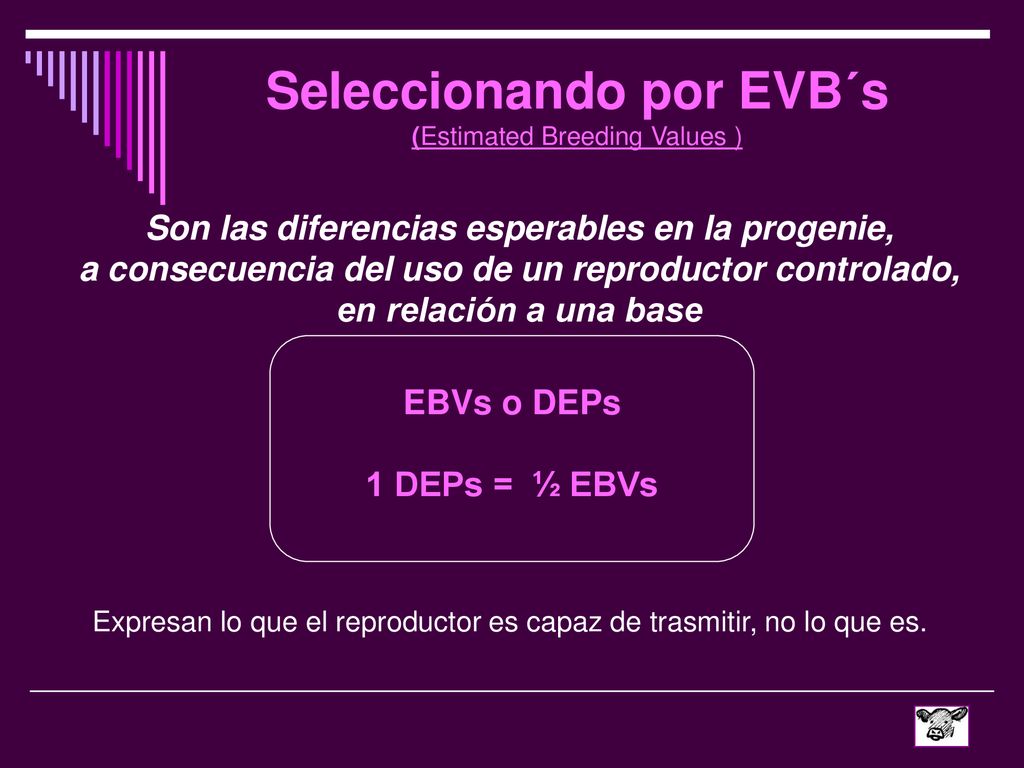 Seleccionando por EVB´s
(Estimated Breeding Values )

Son las diferencias esperables en la progenie, a consecuencia del uso de un reproductor controlado, en relación a una base

EBVs o DEPs

1 DEPs = ½ EBVs

Expresan lo que el reproductor es capaz de trasmitir, no lo que es.